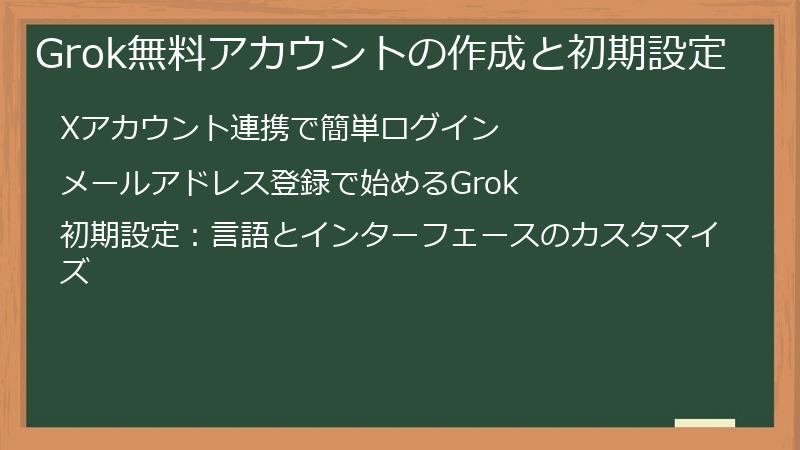 Grok無料アカウントの作成と初期設定

Xアカウント連携で簡単ログイン

メールアドレス登録で始めるGrok

初期設定：言語とインターフェースのカスタマイズ